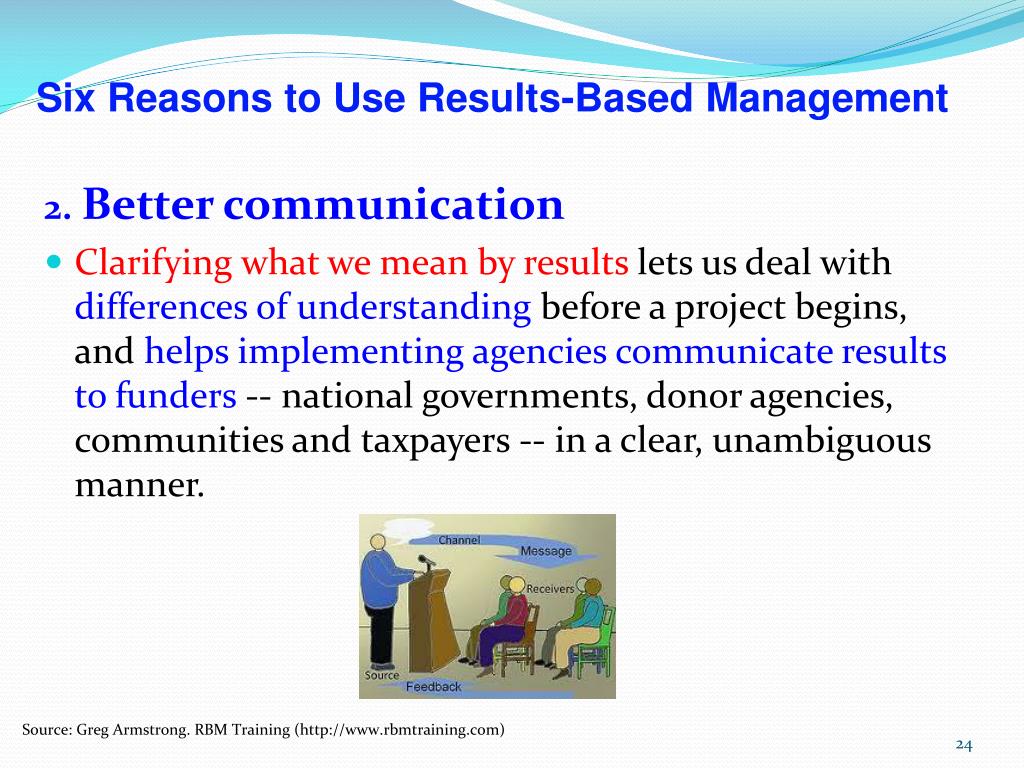 Six Reasons to Use Results-Based Management

2. Better communication

Clarifying what we mean by results lets us deal with differences of understanding before a project begins, and helps implementing agencies communicate results to funders -- national governments, donor agencies, communities and taxpayers -- in a clear, unambiguous manner.

Channel
Message
Receivers
Source
Feedback

Source: Greg Armstrong. RBM Training (http://www.rbmtraining.com)

24